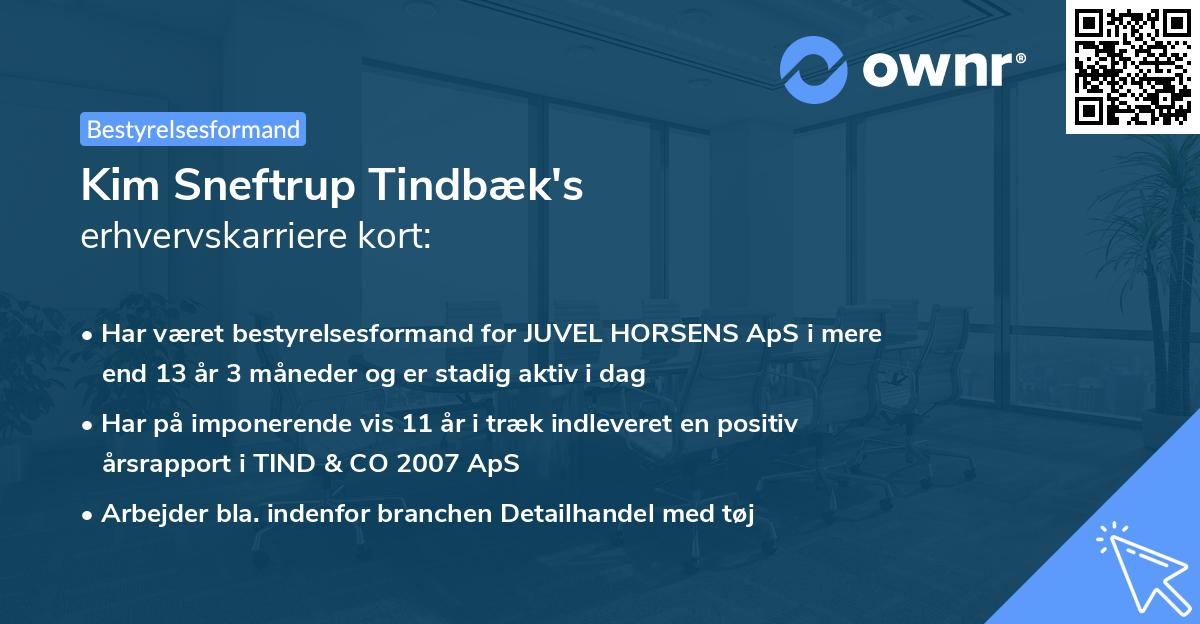 ownr®

Bestyrelsesformand

Kim Sneftrup Tindbæk's
erhvervskarriere kort:

• Har været bestyrelsesformand for JUVEL HORSENS ApS i mere end 13 år 3 måneder og er stadig aktiv i dag

• Har på imponerende vis 11 år i træk indleveret en positiv årsrapport i TIND & CO 2007 ApS

• Arbejder bla. indenfor branchen Detailhandel med tøj